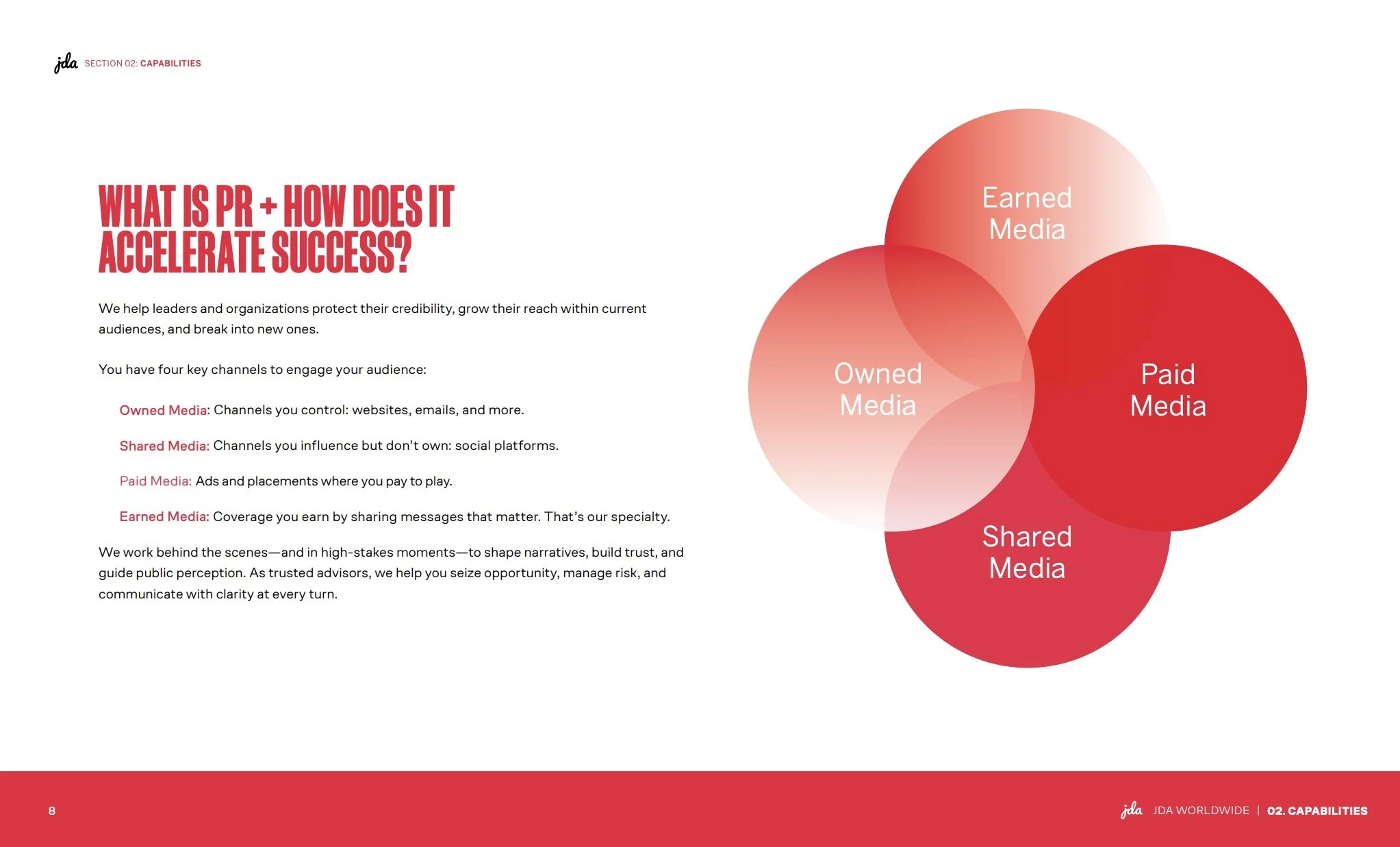 jda SECTION 02: CAPABILITIES

WHAT IS PR + HOW DOES IT ACCELERATE SUCCESS?

We help leaders and organizations protect their credibility, grow their reach within current audiences, and break into new ones.

You have four key channels to engage your audience:

Owned Media: Channels you control: websites, emails, and more.

Shared Media: Channels you influence but don't own: social platforms.

Paid Media: Ads and placements where you pay to play.

Earned Media: Coverage you earn by sharing messages that matter. That's our specialty.

We work behind the scenes—and in high-stakes moments—to shape narratives, build trust, and guide public perception. As trusted advisors, we help you seize opportunity, manage risk, and communicate with clarity at every turn.

Earned Media

Owned Media

Paid Media

Shared Media

8

jda JDA WORLDWIDE | 02. CAPABILITIES